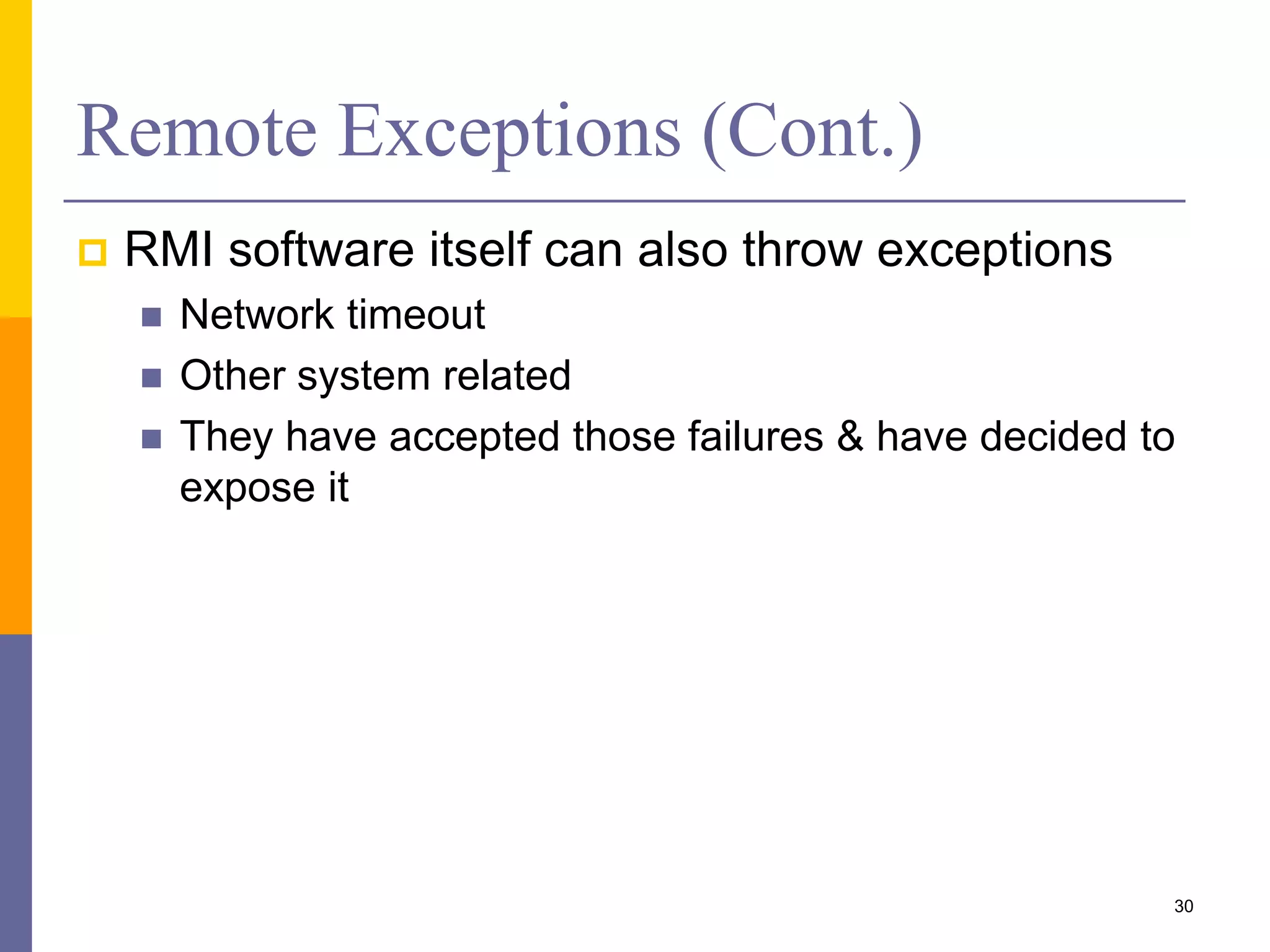 Remote Exceptions (Cont.)

RMI software itself can also throw exceptions

Network timeout

Other system related

They have accepted those failures & have decided to expose it

30